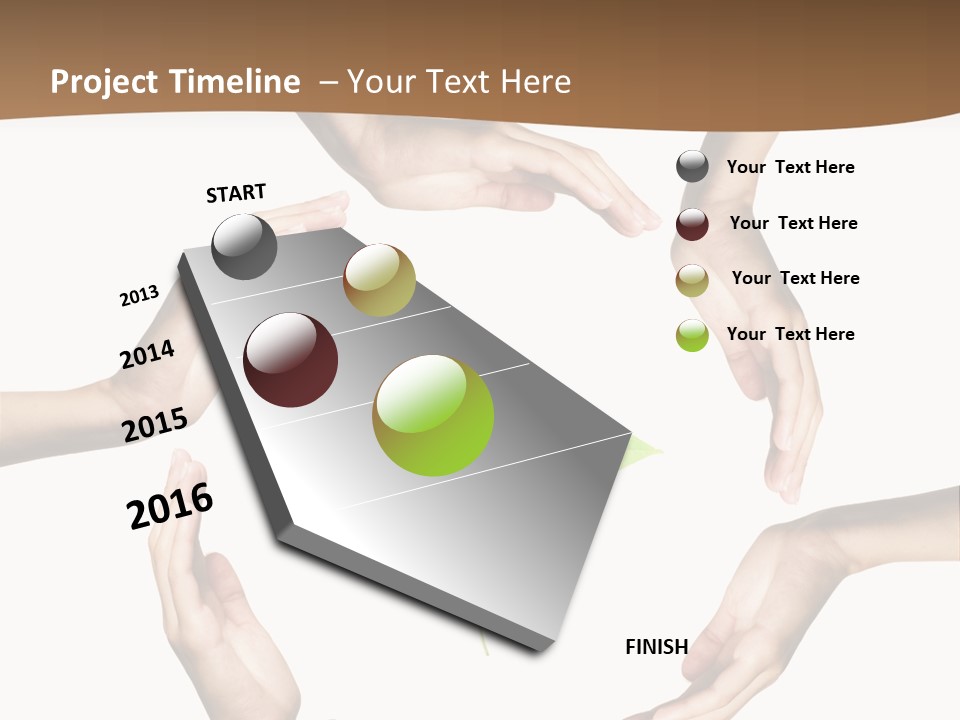 Project Timeline – Your Text Here

START

2013

2014

2015

2016

Your Text Here

Your Text Here

Your Text Here

Your Text Here

FINISH